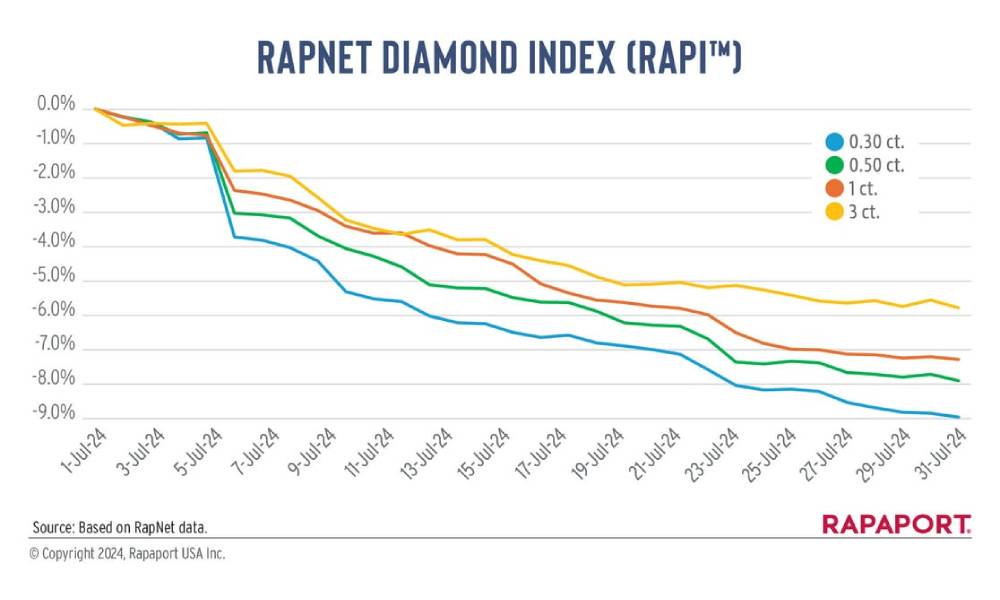 RAPNET DIAMOND INDEX (RAPI™)

0.0%
-1.0%
-2.0%
-3.0%
-4.0%
-5.0%
-6.0%
-7.0%
-8.0%
-9.0%

0.30 ct.
0.50 ct.
1 ct.
3 ct.

1-Jul-24
3-Jul-24
5-Jul-24
7-Jul-24
9-Jul-24
11-Jul-24
13-Jul-24
15-Jul-24
17-Jul-24
19-Jul-24
21-Jul-24
23-Jul-24
25-Jul-24
27-Jul-24
29-Jul-24
31-Jul-24

Source: Based on RapNet data.
RAPAPORT.
© Copyright 2024, Rapaport USA Inc.